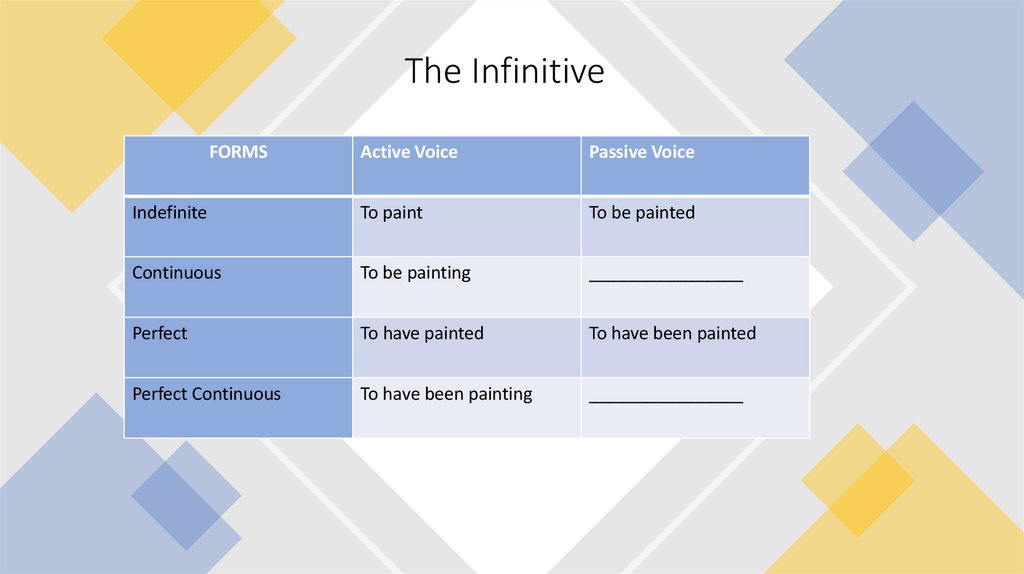 The Infinitive

| FORMS | Active Voice | Passive Voice |
|---|---|---|
| Indefinite | To paint | To be painted |
| Continuous | To be painting | ________________ |
| Perfect | To have painted | To have been painted |
| Perfect Continuous | To have been painting | ________________ |